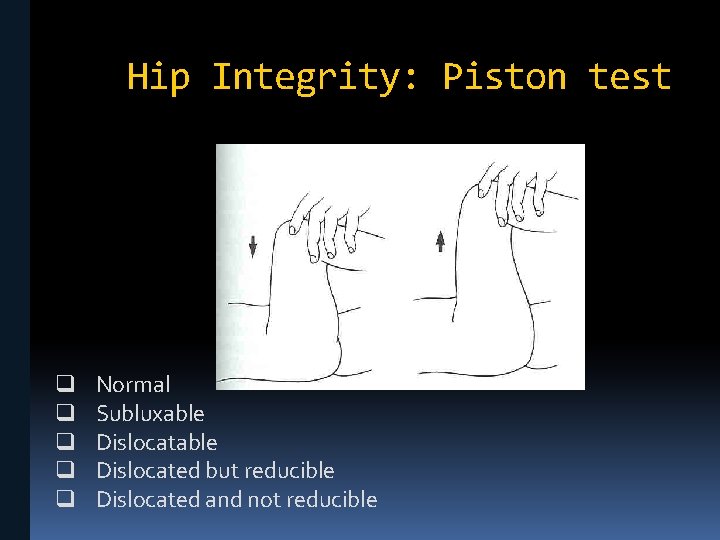 Hip Integrity: Piston test

❑ Normal
❑ Subluxable
❑ Dislocatable
❑ Dislocated but reducible
❑ Dislocated and not reducible